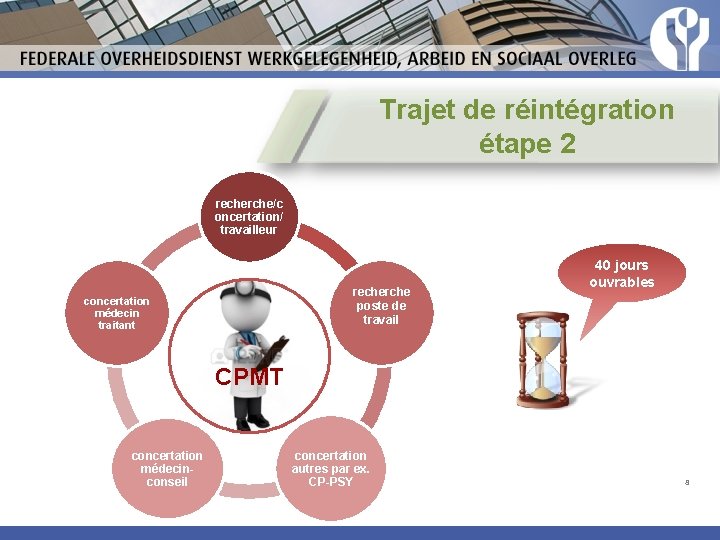 FEDERALE OVERHEIDSDIENST WERKGELEGENHEID, ARBEID EN SOCIAAL OVERLEG

Trajet de réintégration étape 2

recherche/concertation/travailleur

recherche poste de travail

concertation autres par ex. CP-PSY

concertation médecin-conseil

concertation médecin traitant

CPMT

40 jours ouvrables

8